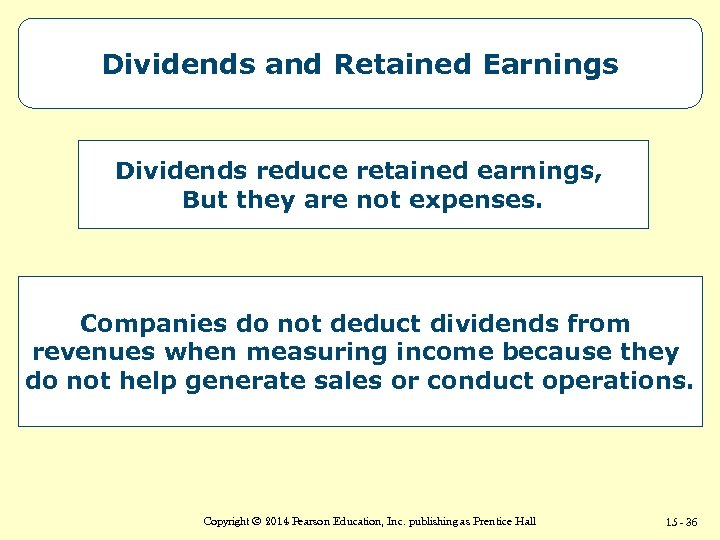 Dividends and Retained Earnings

Dividends reduce retained earnings, But they are not expenses.

Companies do not deduct dividends from revenues when measuring income because they do not help generate sales or conduct operations.

Copyright © 2014 Pearson Education, Inc. publishing as Prentice Hall

15 - 36